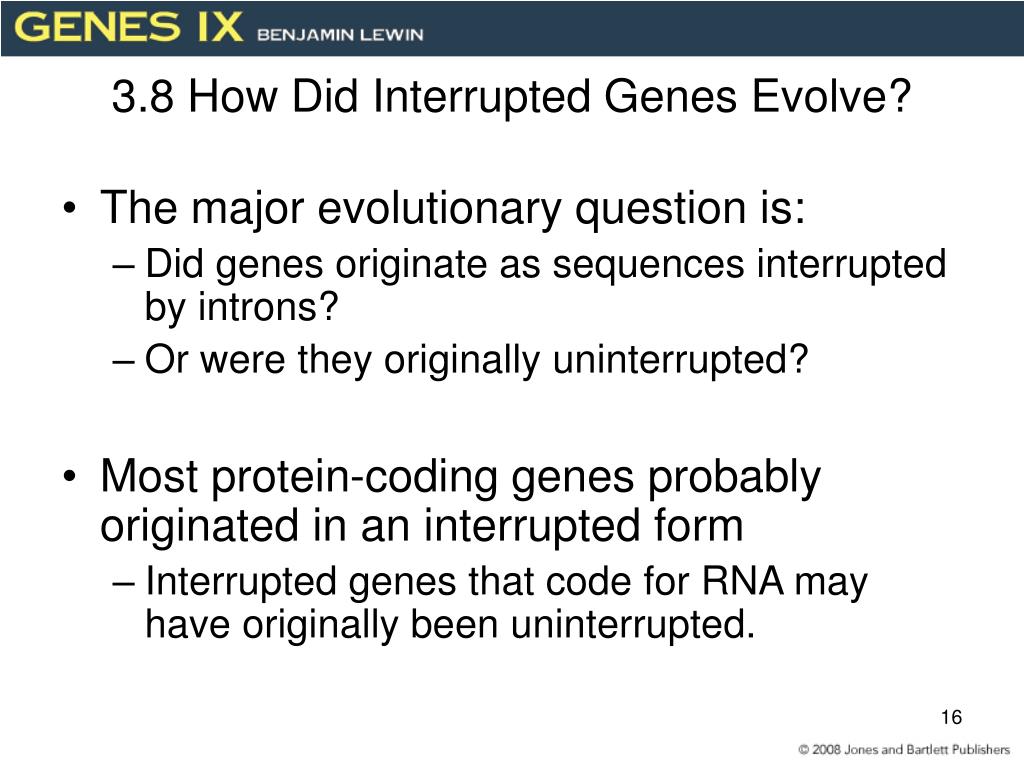 GENES IX BENJAMIN LEWIN

3.8 How Did Interrupted Genes Evolve?

• The major evolutionary question is:
– Did genes originate as sequences interrupted by introns?
– Or were they originally uninterrupted?

• Most protein-coding genes probably originated in an interrupted form
– Interrupted genes that code for RNA may have originally been uninterrupted.

16

© 2008 Jones and Bartlett Publishers